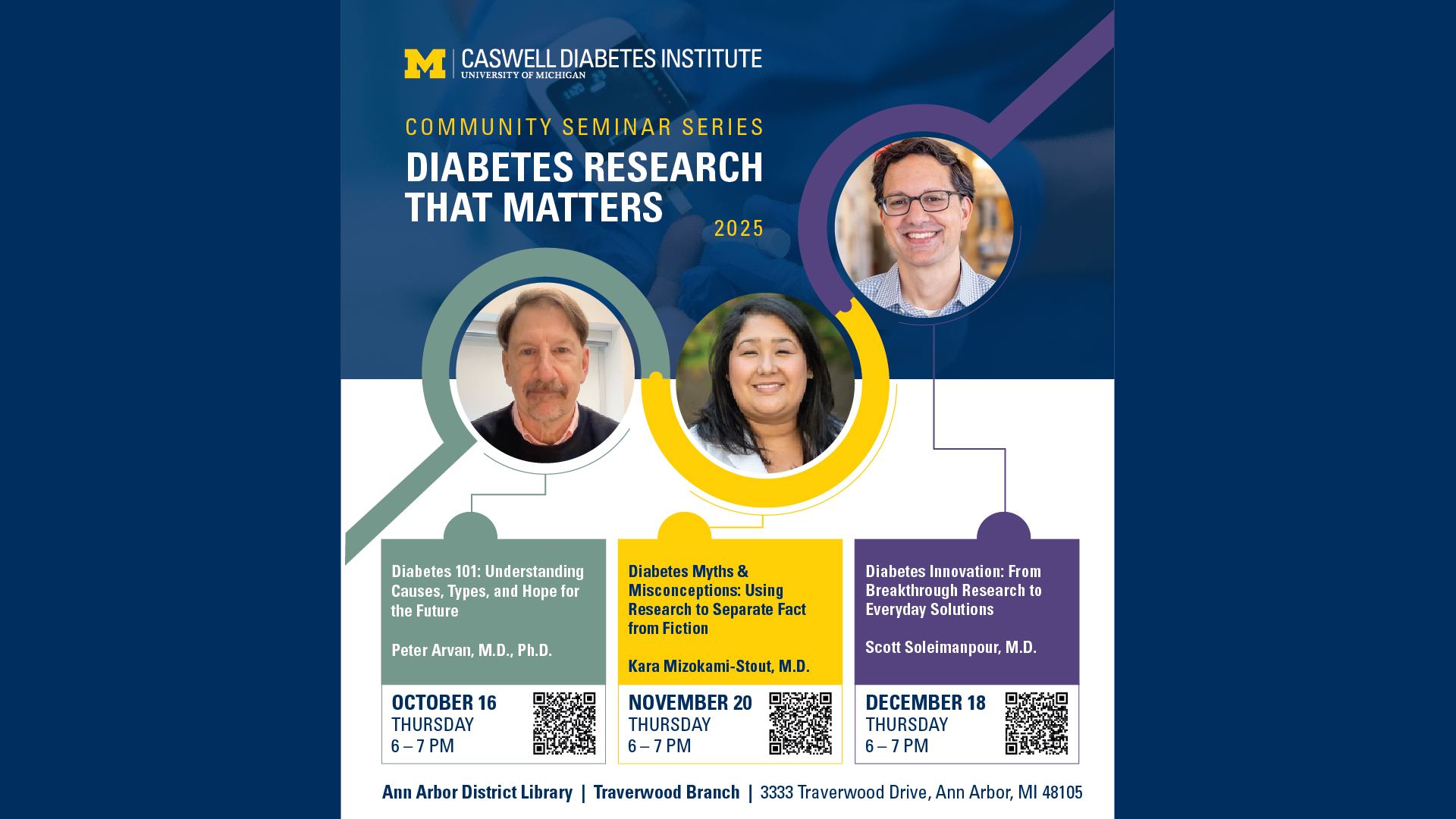 M | CASWELL DIABETES INSTITUTE
UNIVERSITY OF MICHIGAN

COMMUNITY SEMINAR SERIES
DIABETES RESEARCH THAT MATTERS
2025

Diabetes 101: Understanding Causes, Types, and Hope for the Future

Peter Arvan, M.D., Ph.D.

OCTOBER 16
THURSDAY
6 – 7 PM

Diabetes Myths & Misconceptions: Using Research to Separate Fact from Fiction

Kara Mizokami-Stout, M.D.

NOVEMBER 20
THURSDAY
6 – 7 PM

Diabetes Innovation: From Breakthrough Research to Everyday Solutions

Scott Soleimanpour, M.D.

DECEMBER 18
THURSDAY
6 – 7 PM

Ann Arbor District Library | Traverwood Branch | 3333 Traverwood Drive, Ann Arbor, MI 48105